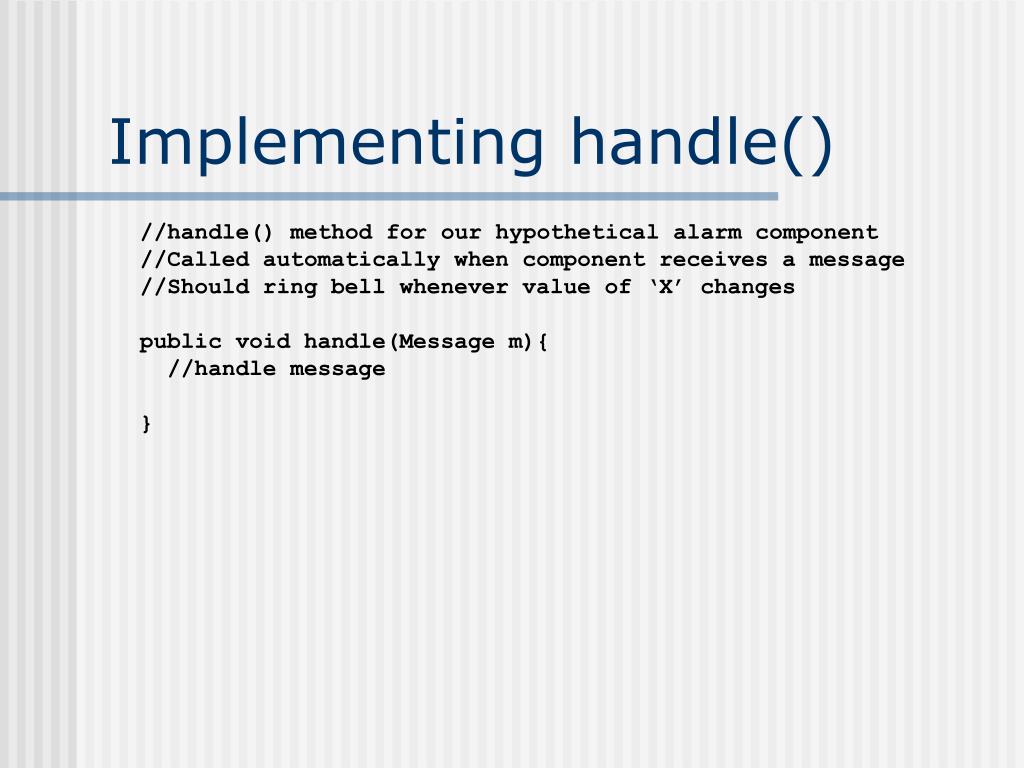 Implementing handle()

//handle() method for our hypothetical alarm component
//Called automatically when component receives a message
//Should ring bell whenever value of ‘X’ changes

public void handle(Message m){
  //handle message

}